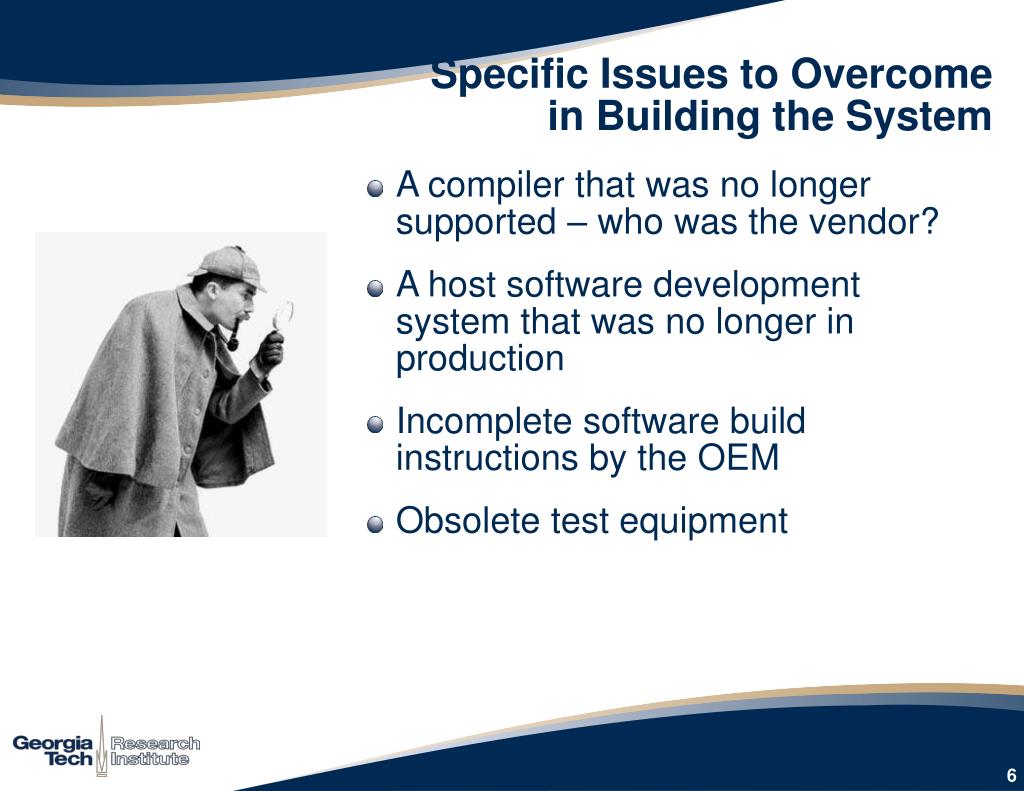 Specific Issues to Overcome in Building the System

A compiler that was no longer supported – who was the vendor?

A host software development system that was no longer in production

Incomplete software build instructions by the OEM

Obsolete test equipment

Georgia Tech Research Institute

6